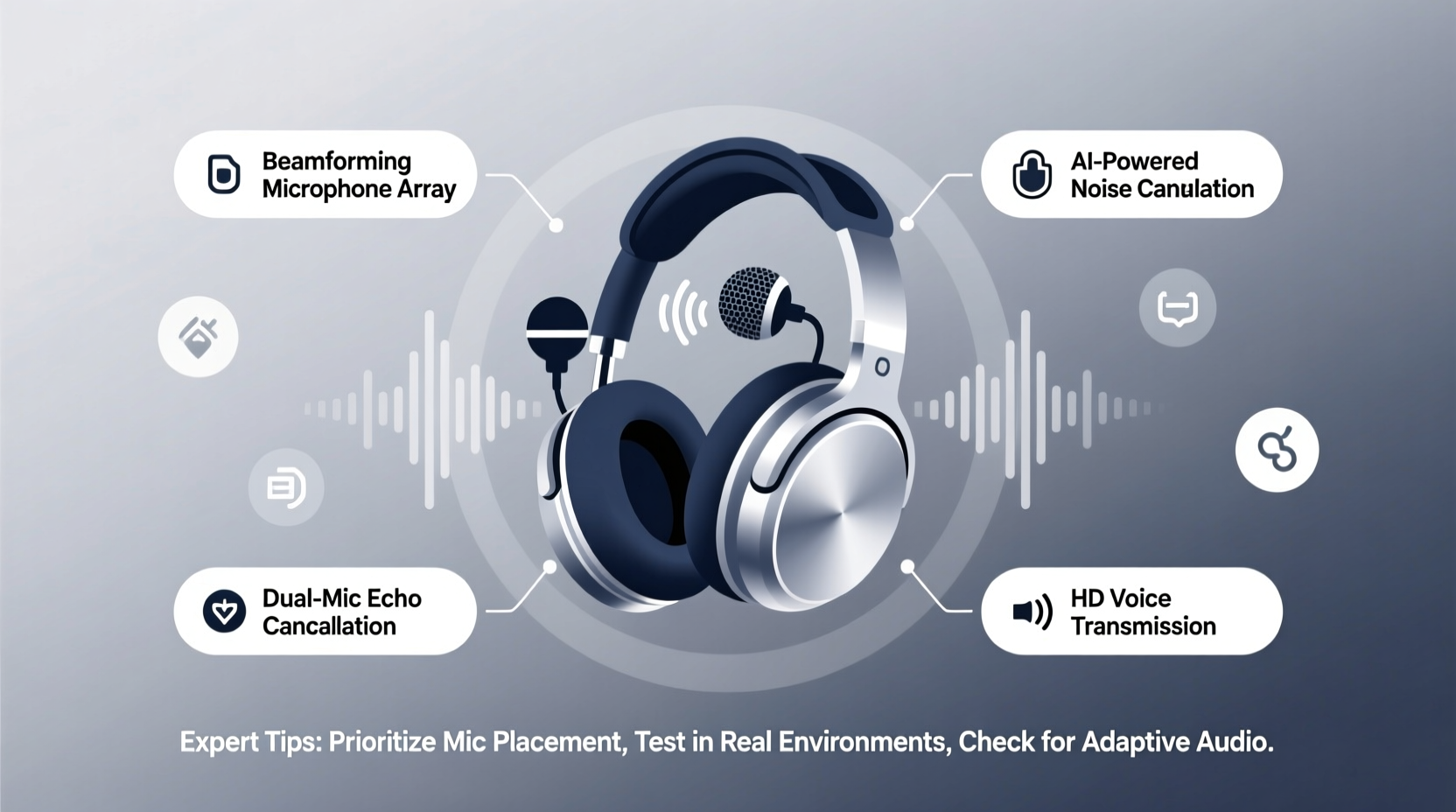 Beamforming Microphone Array

AI-Powered Noise Canulation

Dual-Mic Echo Cancallation

HD Voice Transmission

Expert Tips: Prioritize Mic Placement, Test in Real Environments, Check for Adaptive Audio.